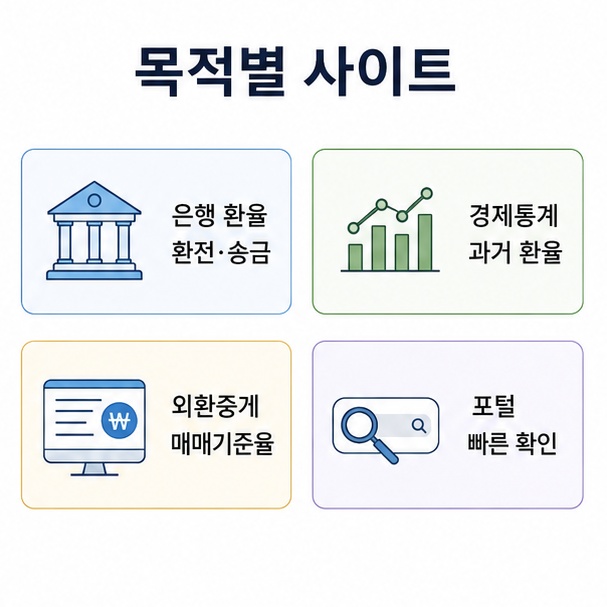 목적별 사이트

은행 환율
환전·송금

경제통계
과거 환율

₩

외환중계
매매기준율

포털
빠른 확인